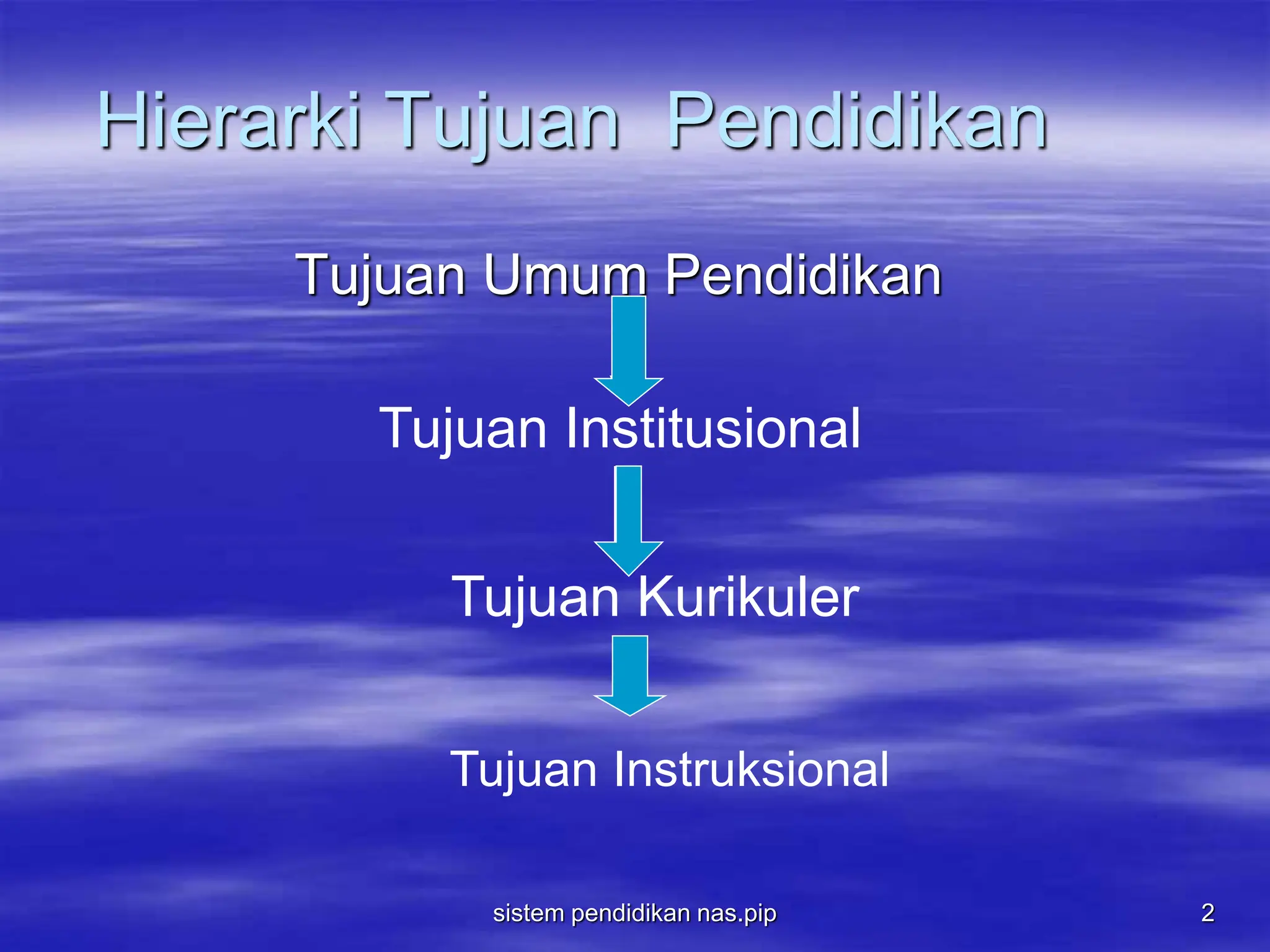 Hierarki Tujuan  Pendidikan

Tujuan Umum Pendidikan

Tujuan Institusional

Tujuan Kurikuler

Tujuan Instruksional

sistem pendidikan nas.pip

2